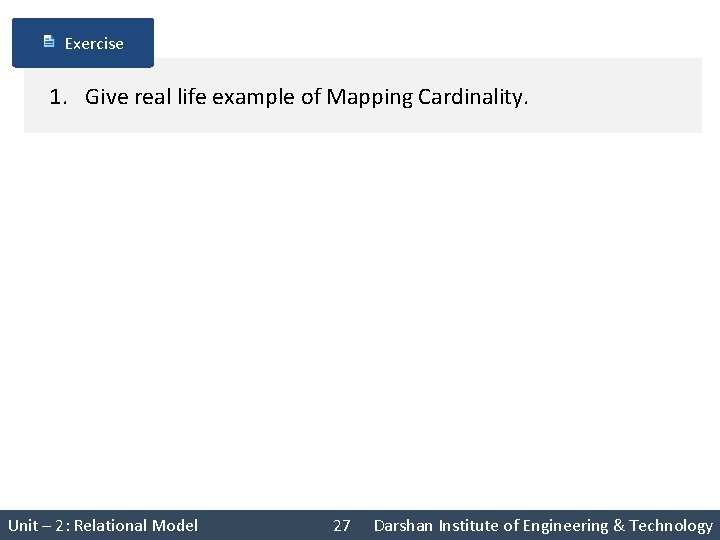 Exercise

1. Give real life example of Mapping Cardinality.

Unit – 2 : Relational Model 27 Darshan Institute of Engineering & Technology